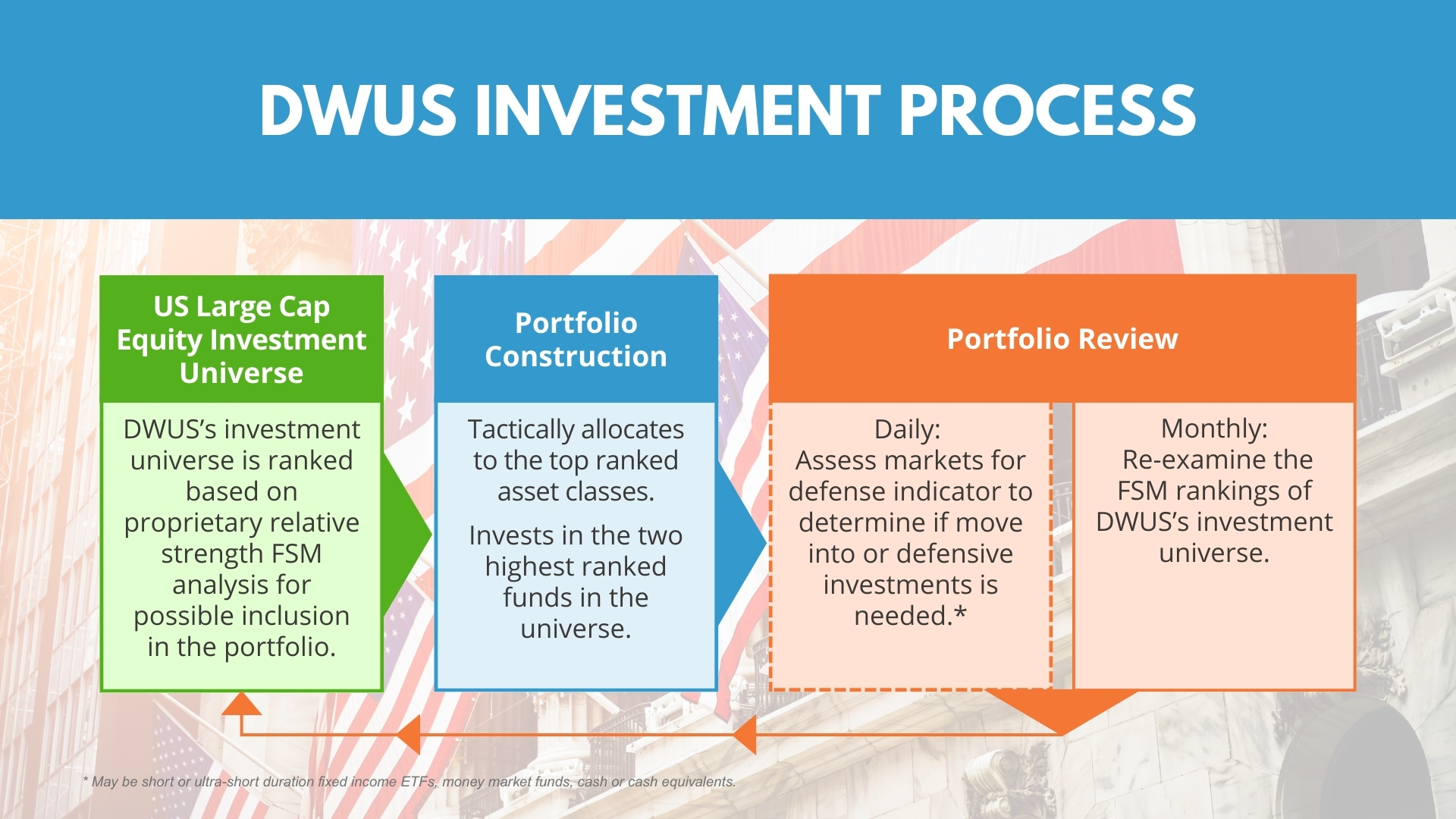 DWUS INVESTMENT PROCESS

US Large Cap Equity Investment Universe

DWUS's investment universe is ranked based on proprietary relative strength FSM analysis for possible inclusion in the portfolio.

Portfolio Construction

Tactically allocates to the top ranked asset classes.

Invests in the two highest ranked funds in the universe.

Portfolio Review

Daily:
Assess markets for defense indicator to determine if move into or defensive investments is needed.*

Monthly:
Re-examine the FSM rankings of DWUS's investment universe.

* May be short or ultra-short duration fixed income ETFs, money market funds, cash or cash equivalents.